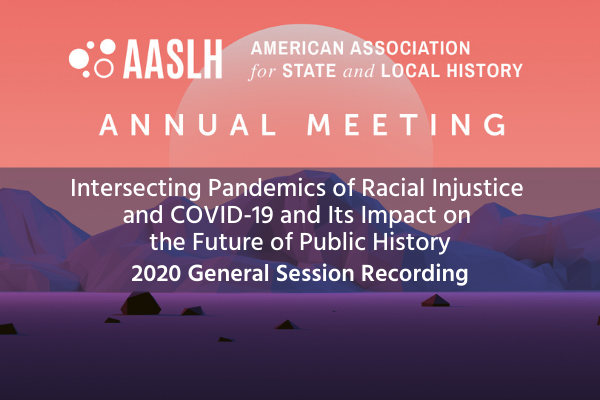 AASLH AMERICAN ASSOCIATION for STATE and LOCAL HISTORY

ANNUAL MEETING

Intersecting Pandemics of Racial Injustice and COVID-19 and Its Impact on the Future of Public History

2020 General Session Recording